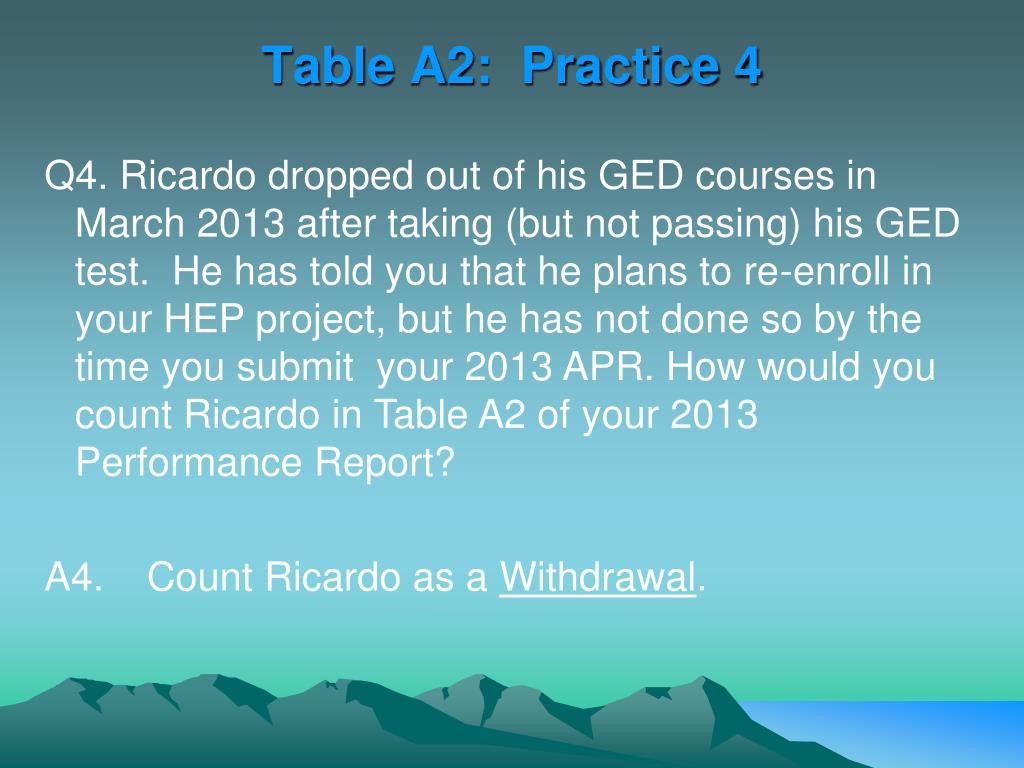 Table A2: Practice 4

Q4. Ricardo dropped out of his GED courses in March 2013 after taking (but not passing) his GED test. He has told you that he plans to re-enroll in your HEP project, but he has not done so by the time you submit your 2013 APR. How would you count Ricardo in Table A2 of your 2013 Performance Report?

A4. Count Ricardo as a Withdrawal.